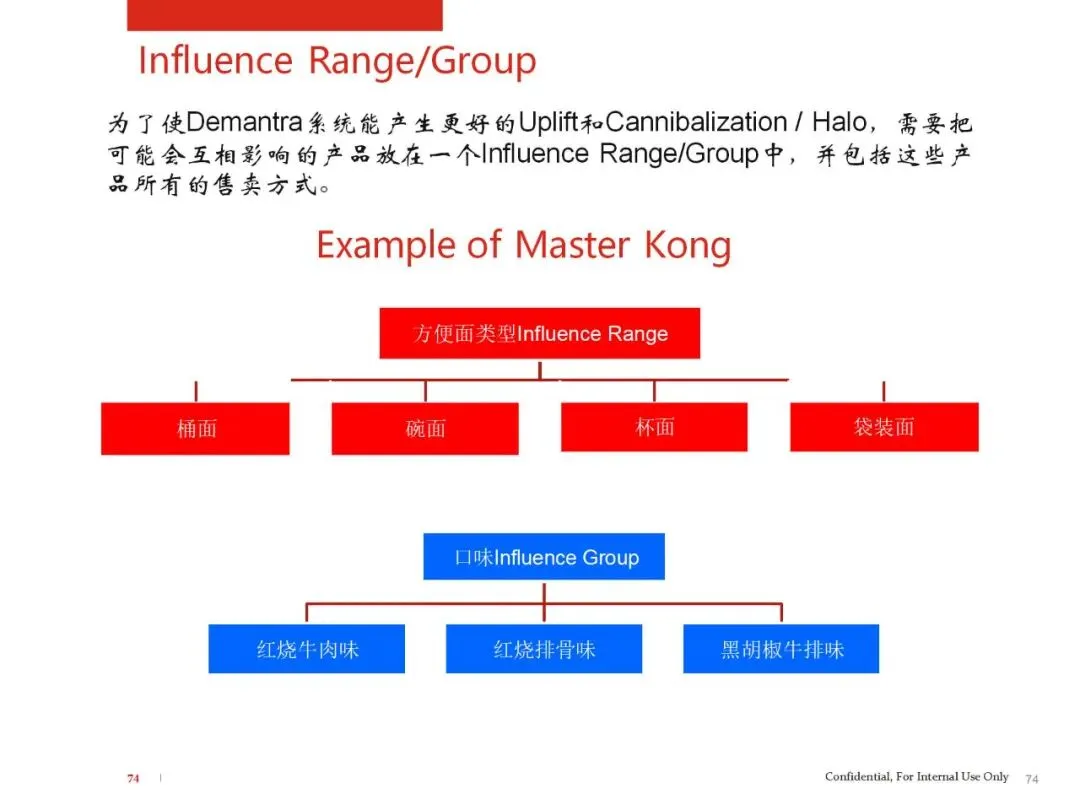 Influence Range/Group

为了使Demantra系统能产生更好的Uplift和Cannibalization / Halo，需要把可能会互相影响的产品放在一个Influence Range/Group中，并包括这些产品所有的售卖方式。

Example of Master Kong

方便面类型Influence Range

桶面

碗面

杯面

袋装面

口味Influence Group

红烧牛肉味

红烧排骨味

黑胡椒牛排味

74

Confidential, For Internal Use Only 74